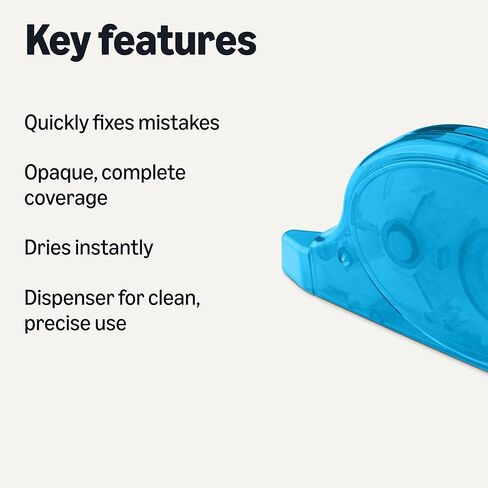 Key features

Quickly fixes mistakes

Opaque, complete coverage

Dries instantly

Dispenser for clean, precise use